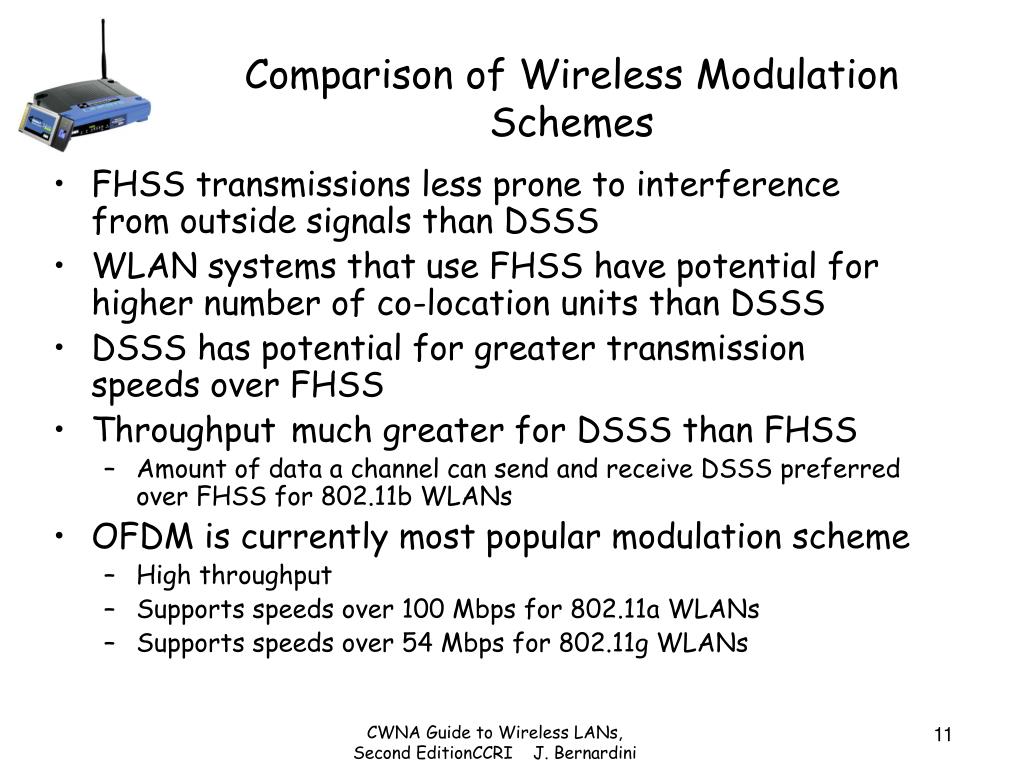 Comparison of Wireless Modulation Schemes

• FHSS transmissions less prone to interference from outside signals than DSSS
• WLAN systems that use FHSS have potential for higher number of co-location units than DSSS
• DSSS has potential for greater transmission speeds over FHSS
• Throughput much greater for DSSS than FHSS
– Amount of data a channel can send and receive DSSS preferred over FHSS for 802.11b WLANs
• OFDM is currently most popular modulation scheme
– High throughput
– Supports speeds over 100 Mbps for 802.11a WLANs
– Supports speeds over 54 Mbps for 802.11g WLANs

CWNA Guide to Wireless LANs, Second EditionCCRI J. Bernardini

11